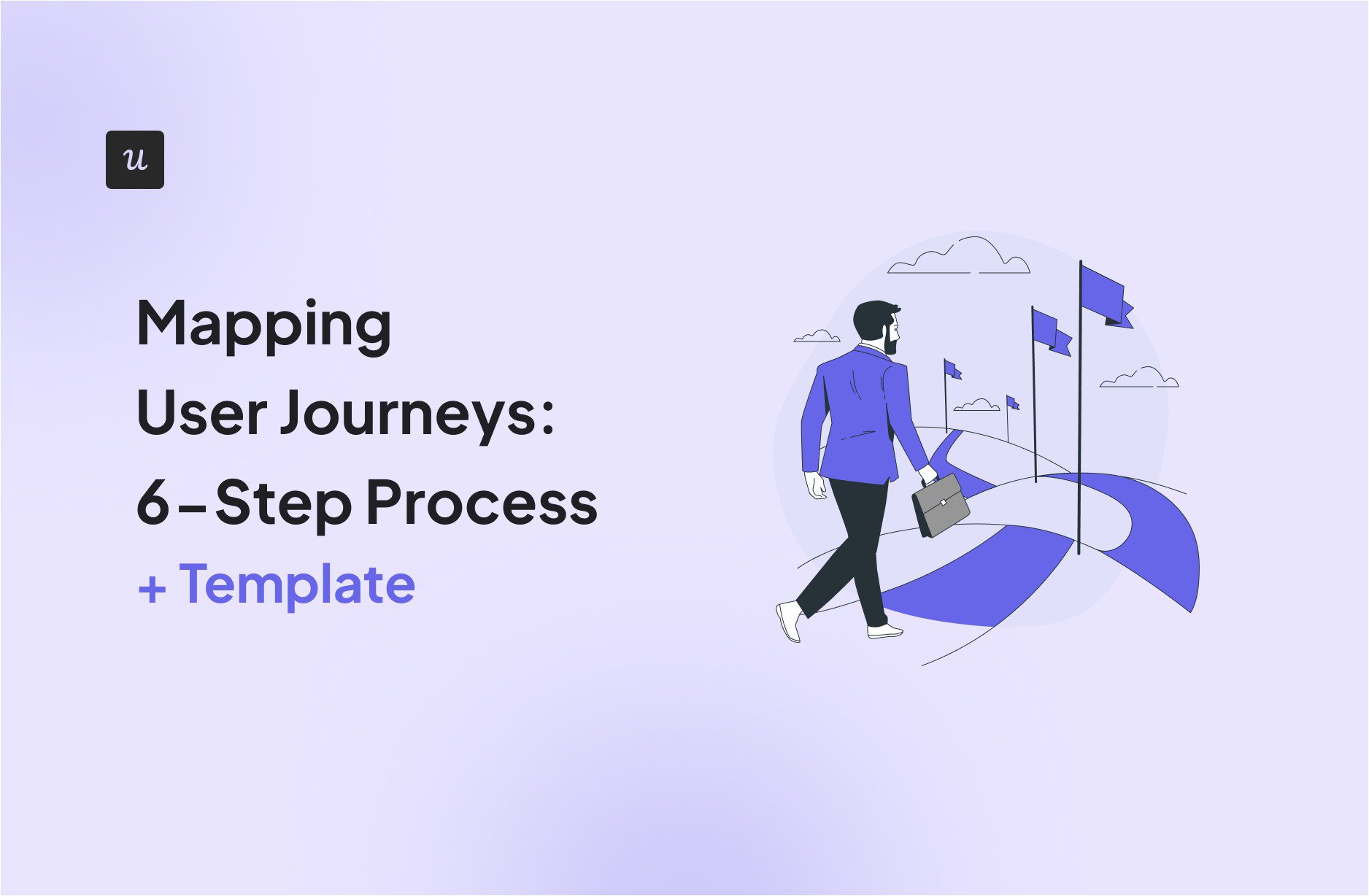 u

Mapping User Journeys: 6-Step Process

+ Template